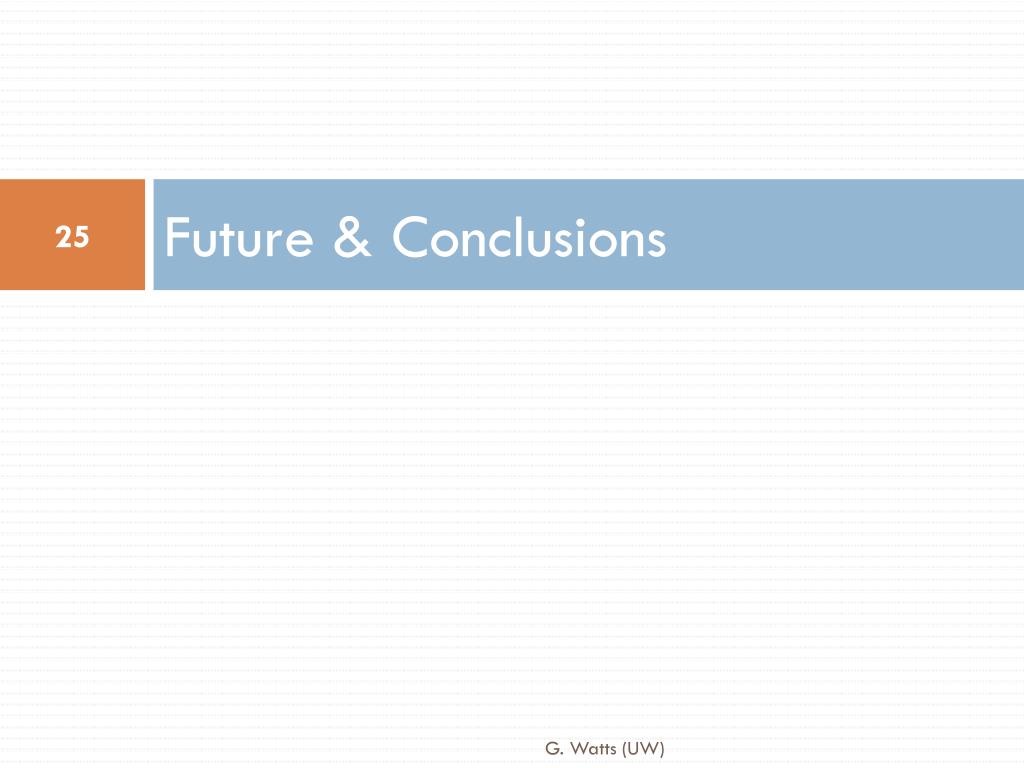 25

Future & Conclusions

G. Watts (UW)